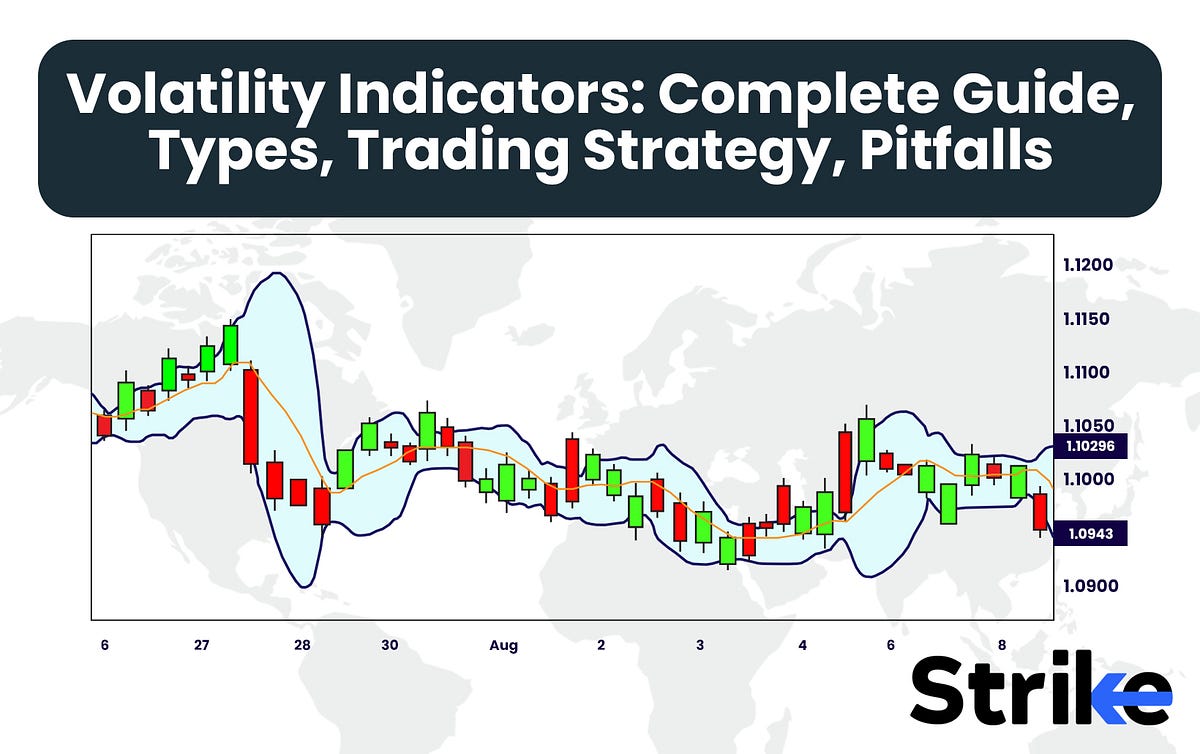 Volatility Indicators: Complete Guide, Types, Trading Strategy, Pitfalls

1.1200
1.1150
1.1100
1.1050
1.10296
1.1000
1.0943
1.0900

6
27
28
30
Aug
2
3
4
6
8

Strike